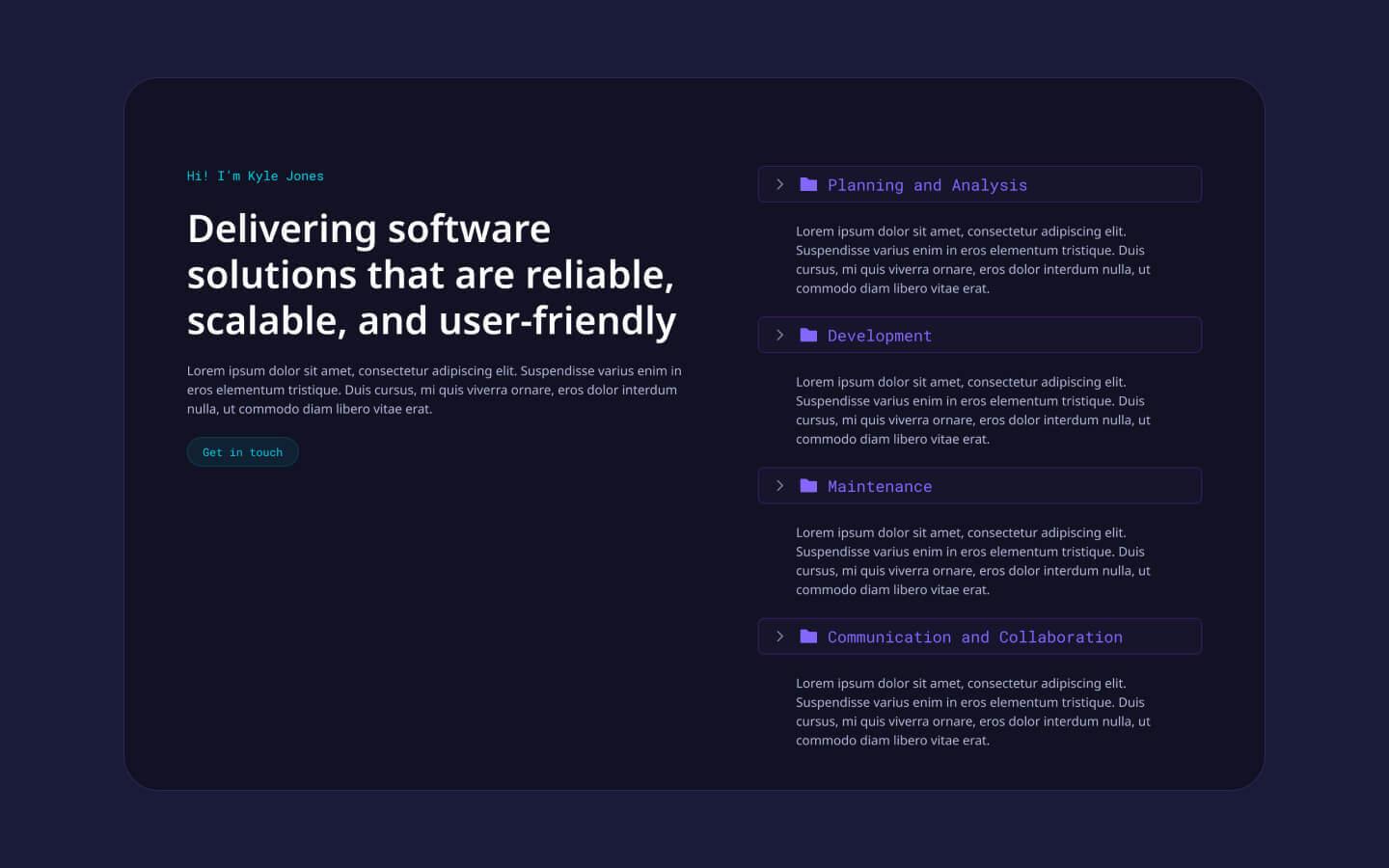 Hi! I'm Kyle Jones

Delivering software solutions that are reliable, scalable, and user-friendly

Lorem ipsum dolor sit amet, consectetur adipiscing elit. Suspendisse varius enim in eros elementum tristique. Duis cursus, mi quis viverra ornare, eros dolor interdum nulla, ut commodo diam libero vitae erat.

Get in touch

Planning and Analysis

Lorem ipsum dolor sit amet, consectetur adipiscing elit. Suspendisse varius enim in eros elementum tristique. Duis cursus, mi quis viverra ornare, eros dolor interdum nulla, ut commodo diam libero vitae erat.

Development

Lorem ipsum dolor sit amet, consectetur adipiscing elit. Suspendisse varius enim in eros elementum tristique. Duis cursus, mi quis viverra ornare, eros dolor interdum nulla, ut commodo diam libero vitae erat.

Maintenance

Lorem ipsum dolor sit amet, consectetur adipiscing elit. Suspendisse varius enim in eros elementum tristique. Duis cursus, mi quis viverra ornare, eros dolor interdum nulla, ut commodo diam libero vitae erat.

Communication and Collaboration

Lorem ipsum dolor sit amet, consectetur adipiscing elit. Suspendisse varius enim in eros elementum tristique. Duis cursus, mi quis viverra ornare, eros dolor interdum nulla, ut commodo diam libero vitae erat.